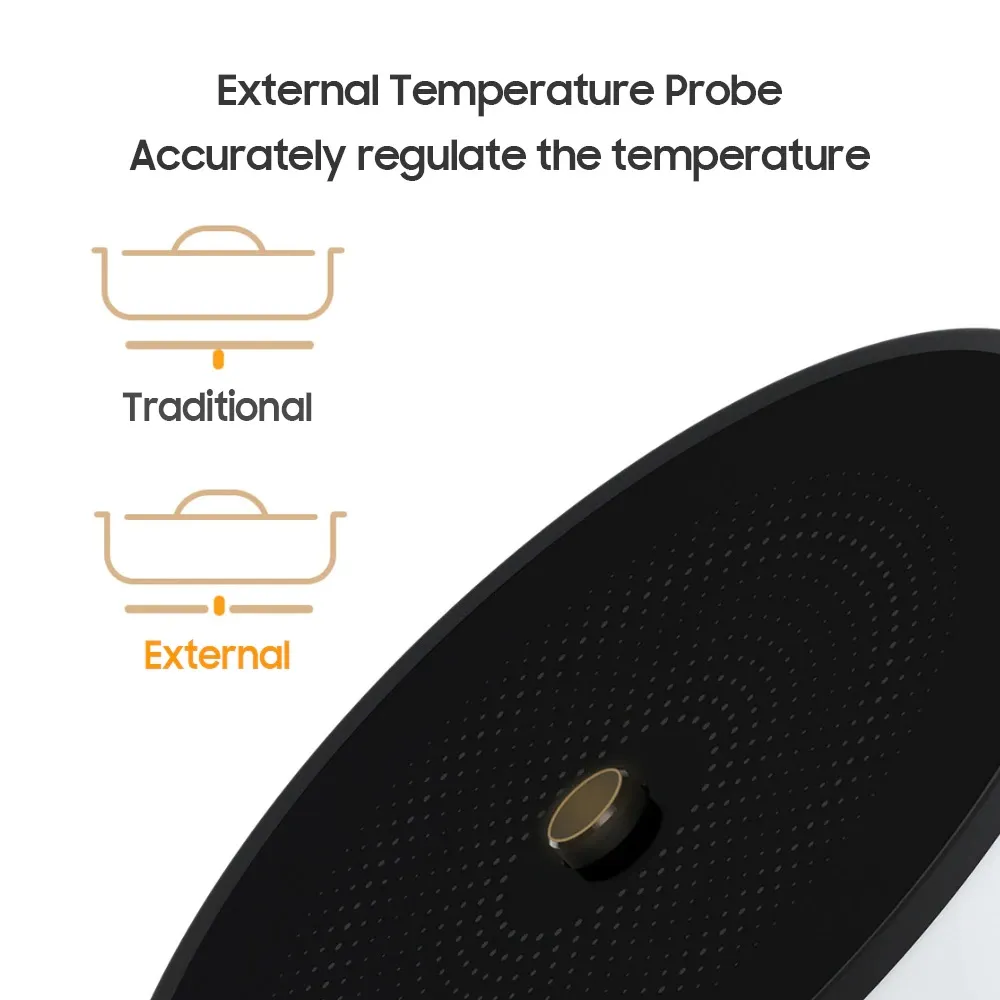 External Temperature Probe
Accurately regulate the temperature

Traditional

External